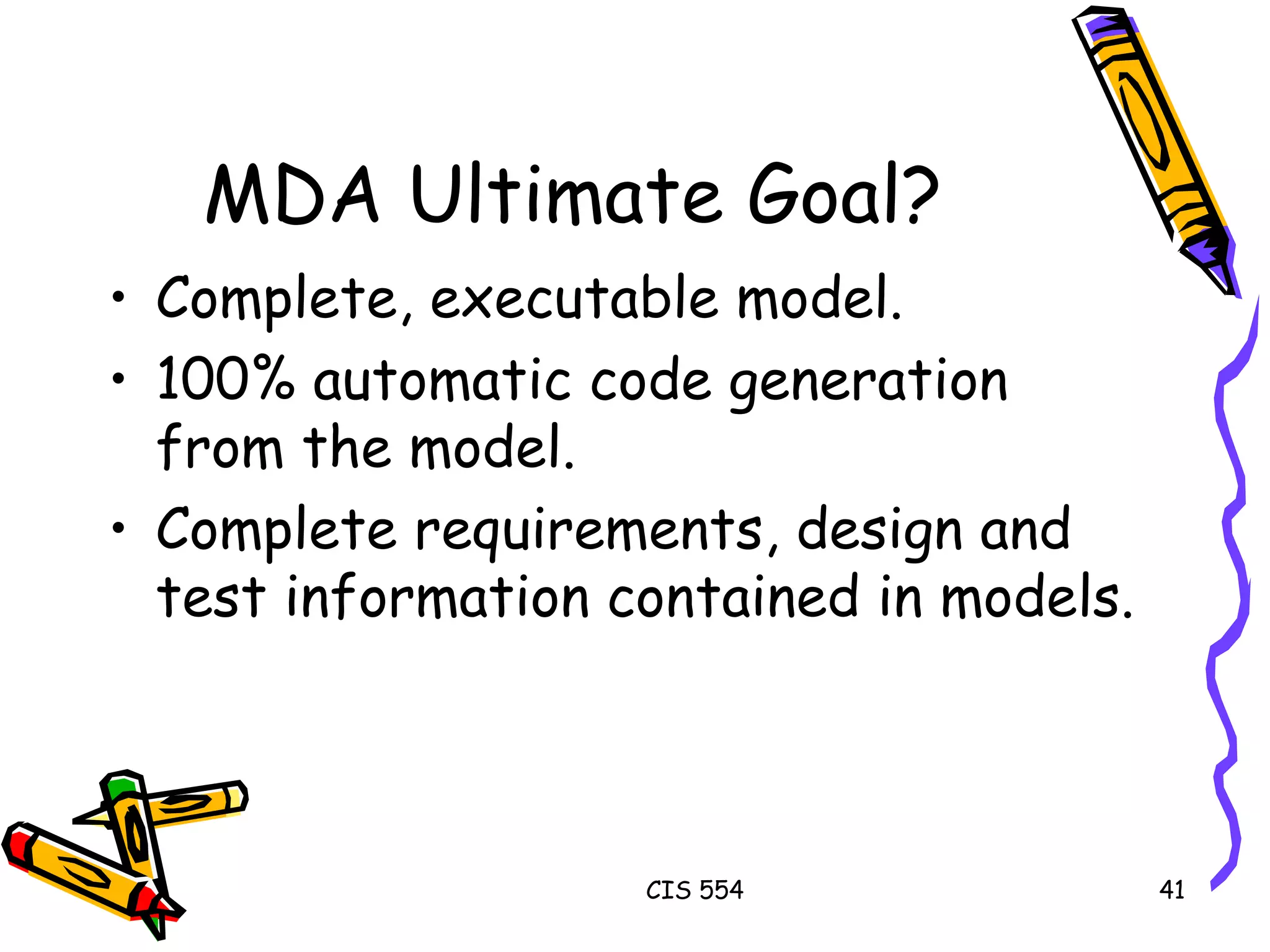 MDA Ultimate Goal?

• Complete, executable model.
• 100% automatic code generation from the model.
• Complete requirements, design and test information contained in models.

CIS 554

41